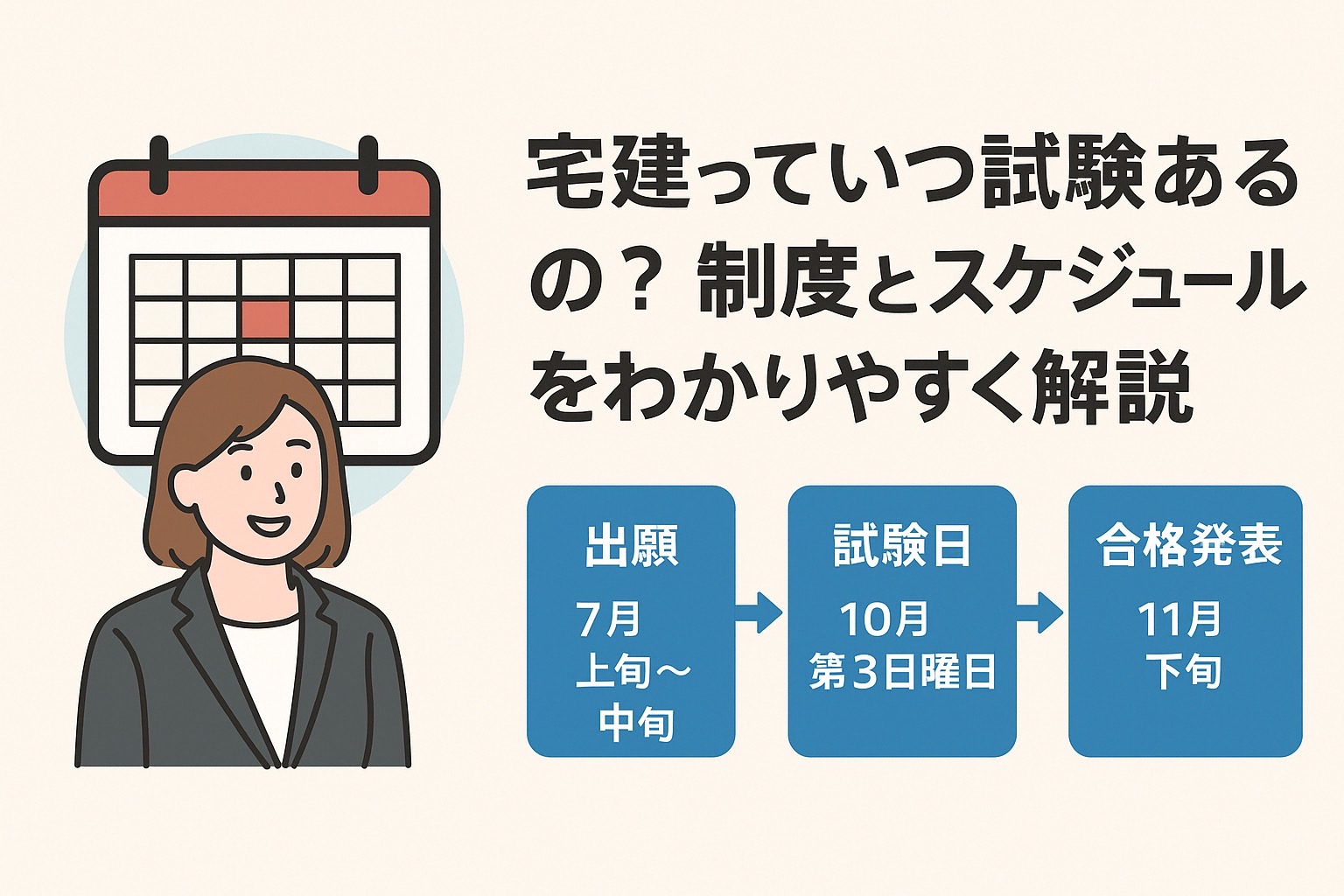 宅建っていつ試験あるの？ 制度とスケジュールをわかりやすく解説

出願
7月
上旬～
中旬

試験日
10月
第3日曜日

合格発表
11月
下旬